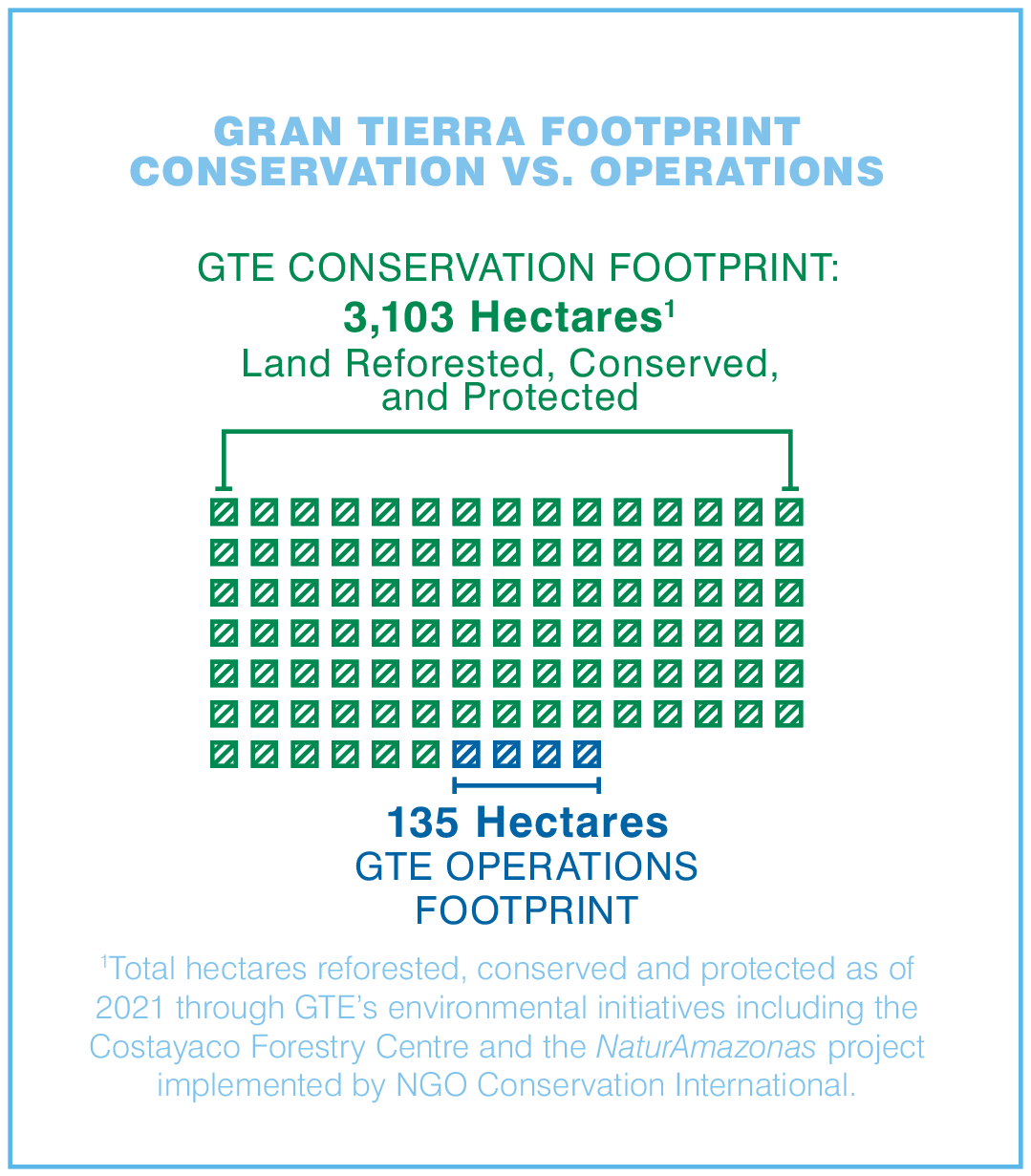 GRAN TIERRA FOOTPRINT
CONSERVATION VS. OPERATIONS

GTE CONSERVATION FOOTPRINT:
3,103 Hectares$^1$
Land Reforested, Conserved, and Protected

135 Hectares
GTE OPERATIONS FOOTPRINT

$^1$Total hectares reforested, conserved and protected as of 2021 through GTE's environmental initiatives including the Costayaco Forestry Centre and the NaturAmazonas project implemented by NGO Conservation International.